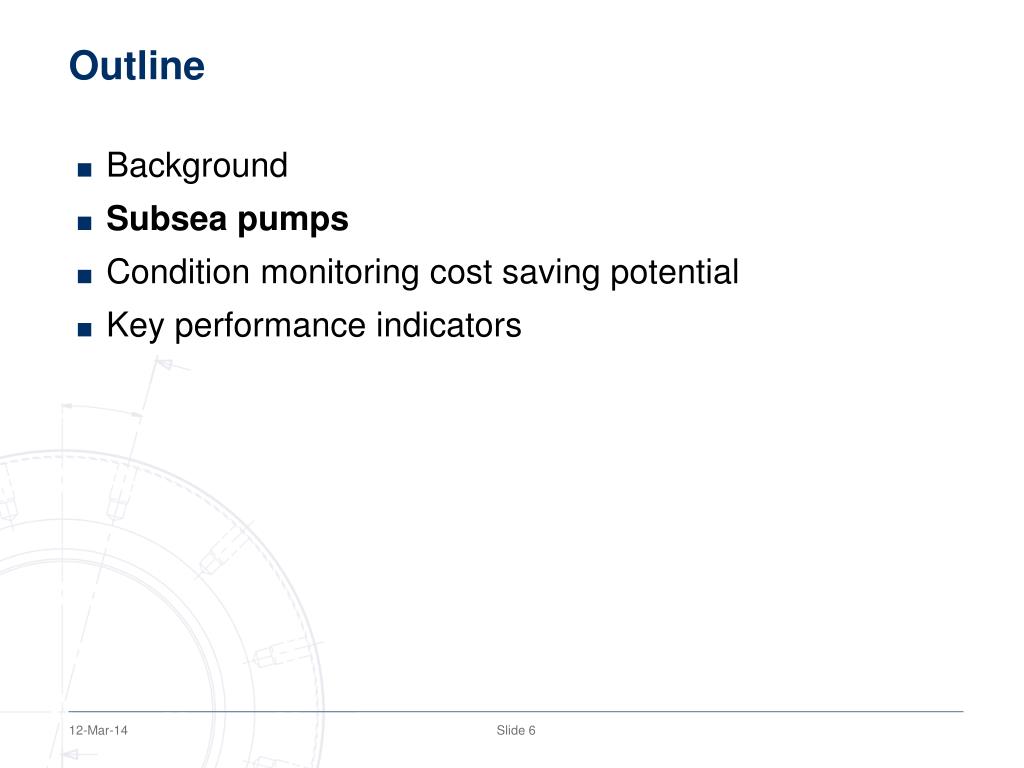 Outline

■ Background
■ Subsea pumps
■ Condition monitoring cost saving potential
■ Key performance indicators

12-Mar-14

Slide 6